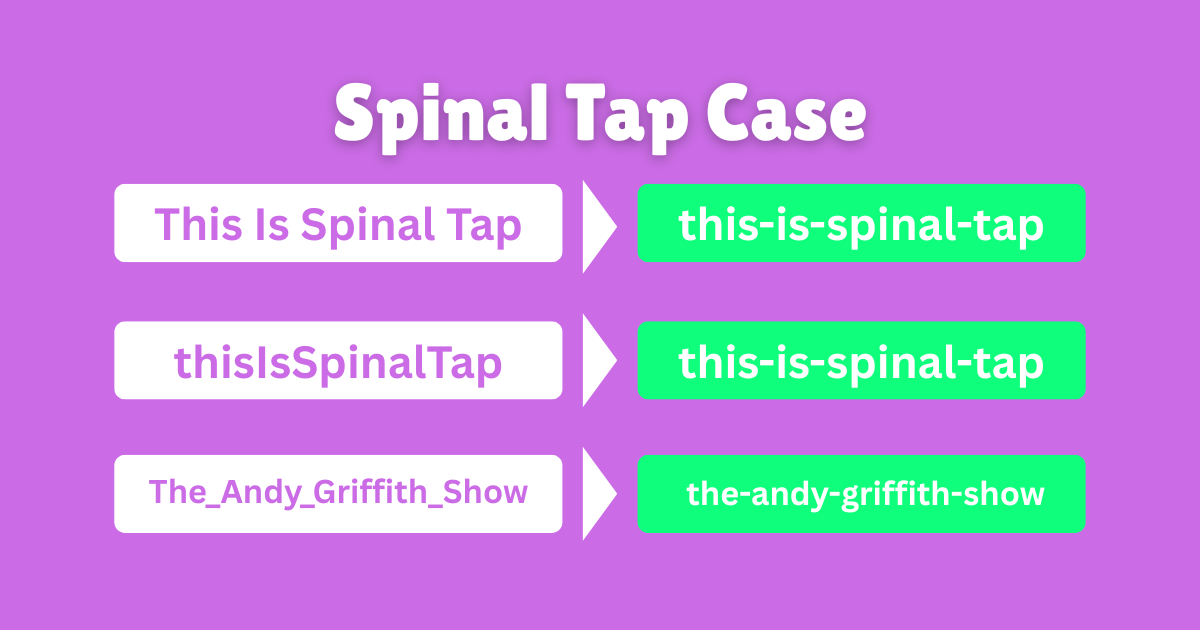 Spinal Tap Case

This Is Spinal Tap

this-is-spinal-tap

thisIsSpinalTap

this-is-spinal-tap

The_Andy_Griffith_Show

the-andy-griffith-show